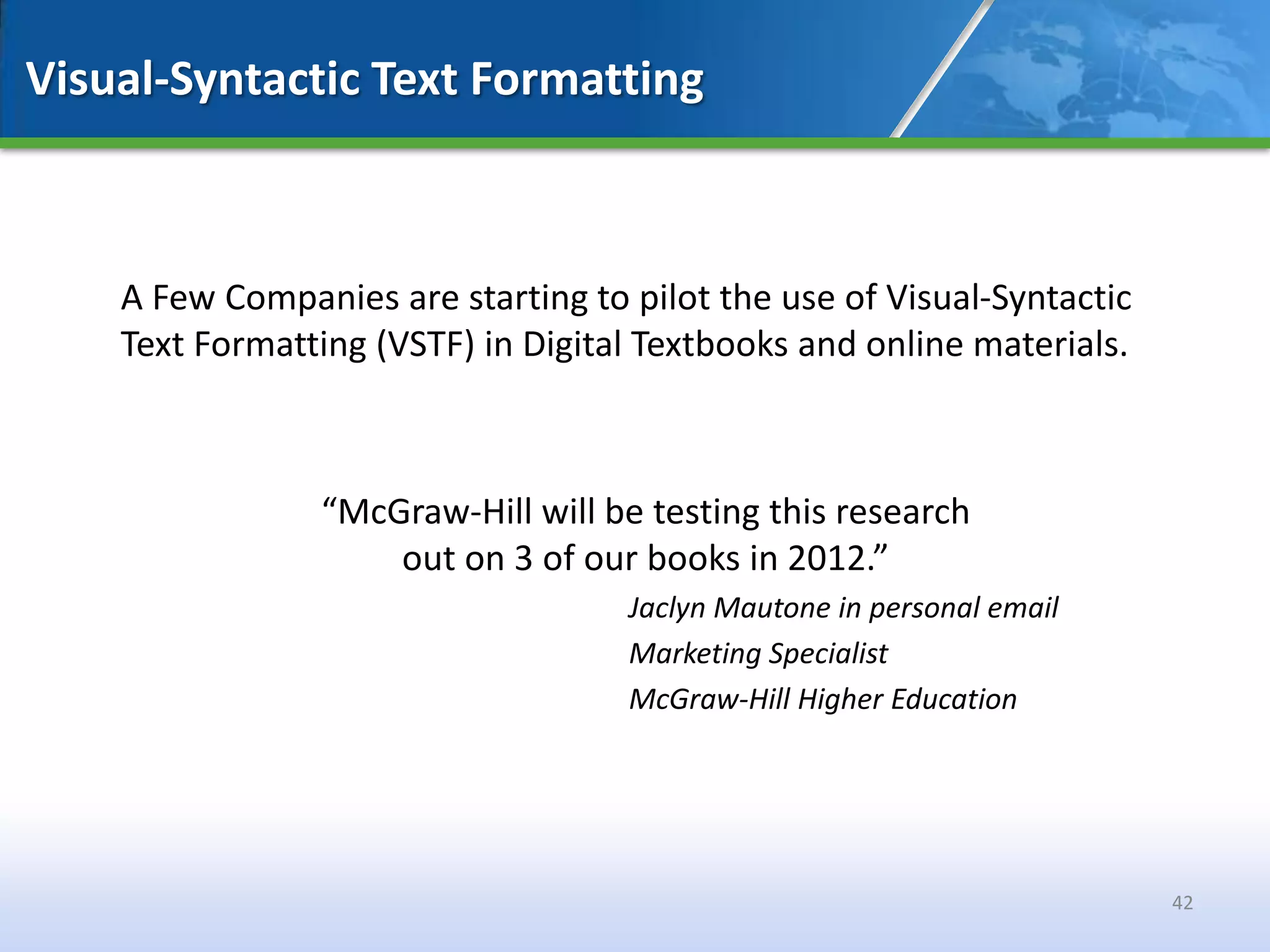 Visual-Syntactic Text Formatting

A Few Companies are starting to pilot the use of Visual-Syntactic Text Formatting (VSTF) in Digital Textbooks and online materials.

“McGraw-Hill will be testing this research out on 3 of our books in 2012.”

Jaclyn Mautone in personal email

Marketing Specialist

McGraw-Hill Higher Education

42